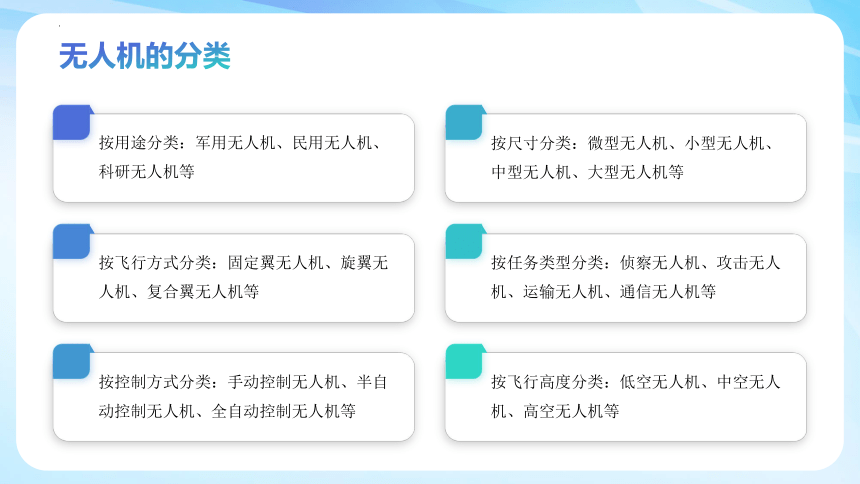 无人机的分类

按用途分类：军用无人机、民用无人机、科研无人机等

按飞行方式分类：固定翼无人机、旋翼无人机、复合翼无人机等

按控制方式分类：手动控制无人机、半自动控制无人机、全自动控制无人机等

按尺寸分类：微型无人机、小型无人机、中型无人机、大型无人机等

按任务类型分类：侦察无人机、攻击无人机、运输无人机、通信无人机等

按飞行高度分类：低空无人机、中空无人机、高空无人机等